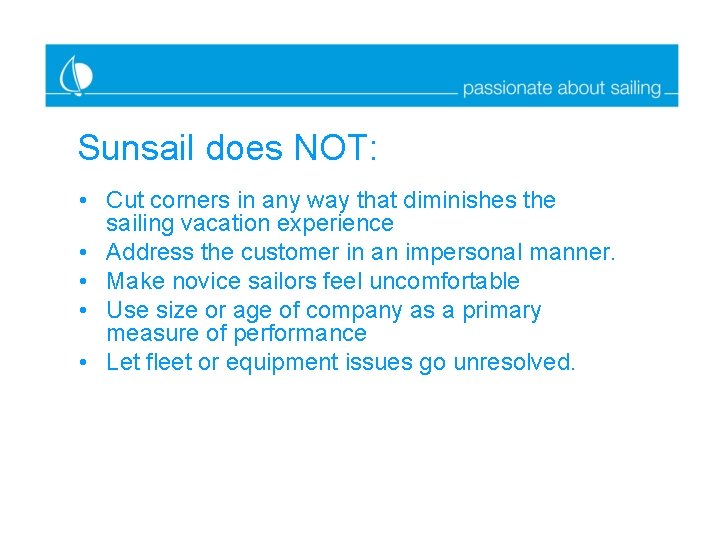 passionate about sailing

Sunsail does NOT:

• Cut corners in any way that diminishes the sailing vacation experience
• Address the customer in an impersonal manner.
• Make novice sailors feel uncomfortable
• Use size or age of company as a primary measure of performance
• Let fleet or equipment issues go unresolved.